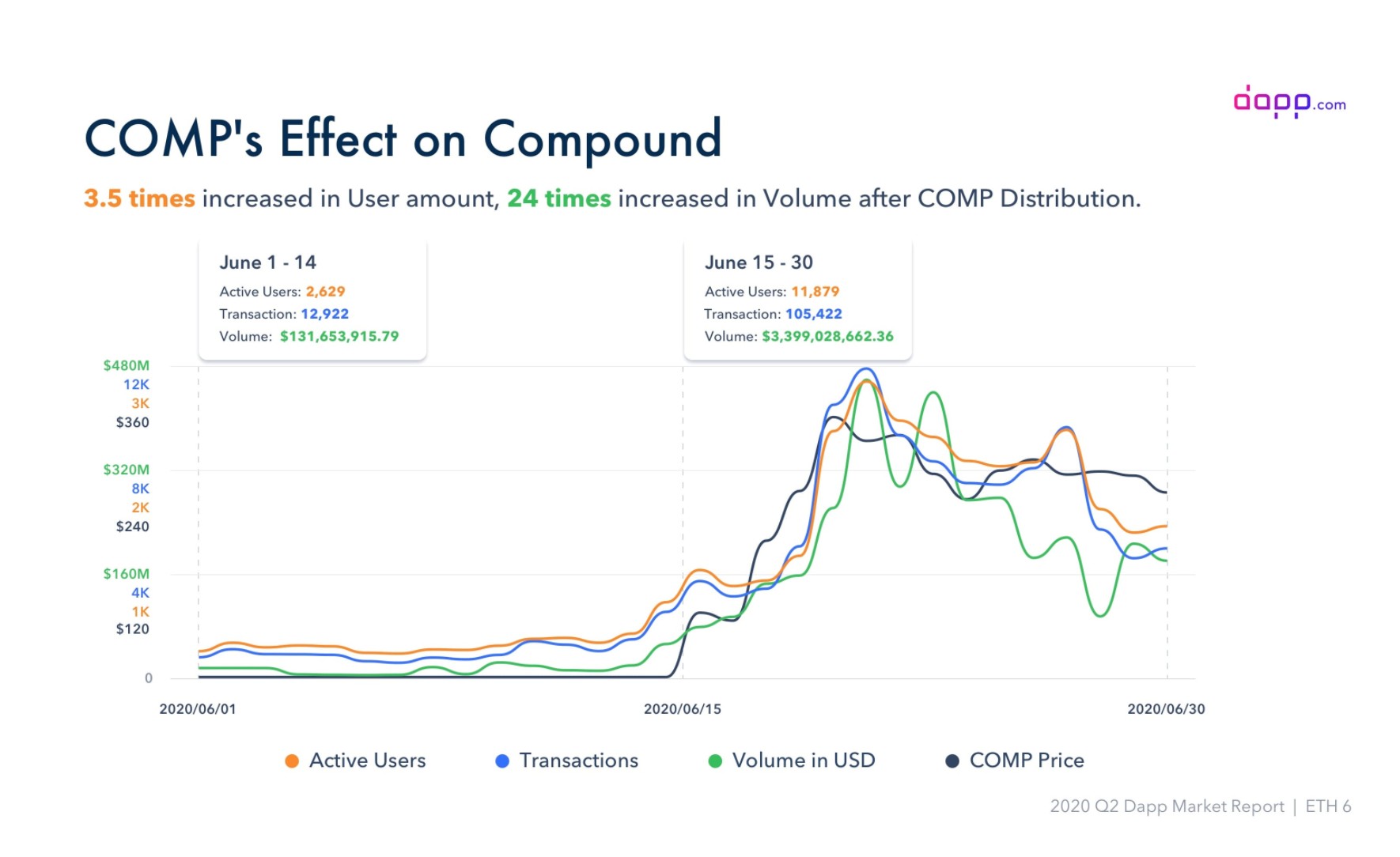 dapp.com

COMP's Effect on Compound

3.5 times increased in User amount, 24 times increased in Volume after COMP Distribution.

June 1 - 14
Active Users: 2,629
Transaction: 12,922
Volume: $131,653,915.79

June 15 - 30
Active Users: 11,879
Transaction: 105,422
Volume: $3,399,028,662.36

$480M
12K
3K
$360

$320M
8K
2K
$240

$160M
4K
1K
$120

0

2020/06/01
2020/06/15
2020/06/30

Active Users
Transactions
Volume in USD
COMP Price

2020 Q2 Dapp Market Report | ETH 6